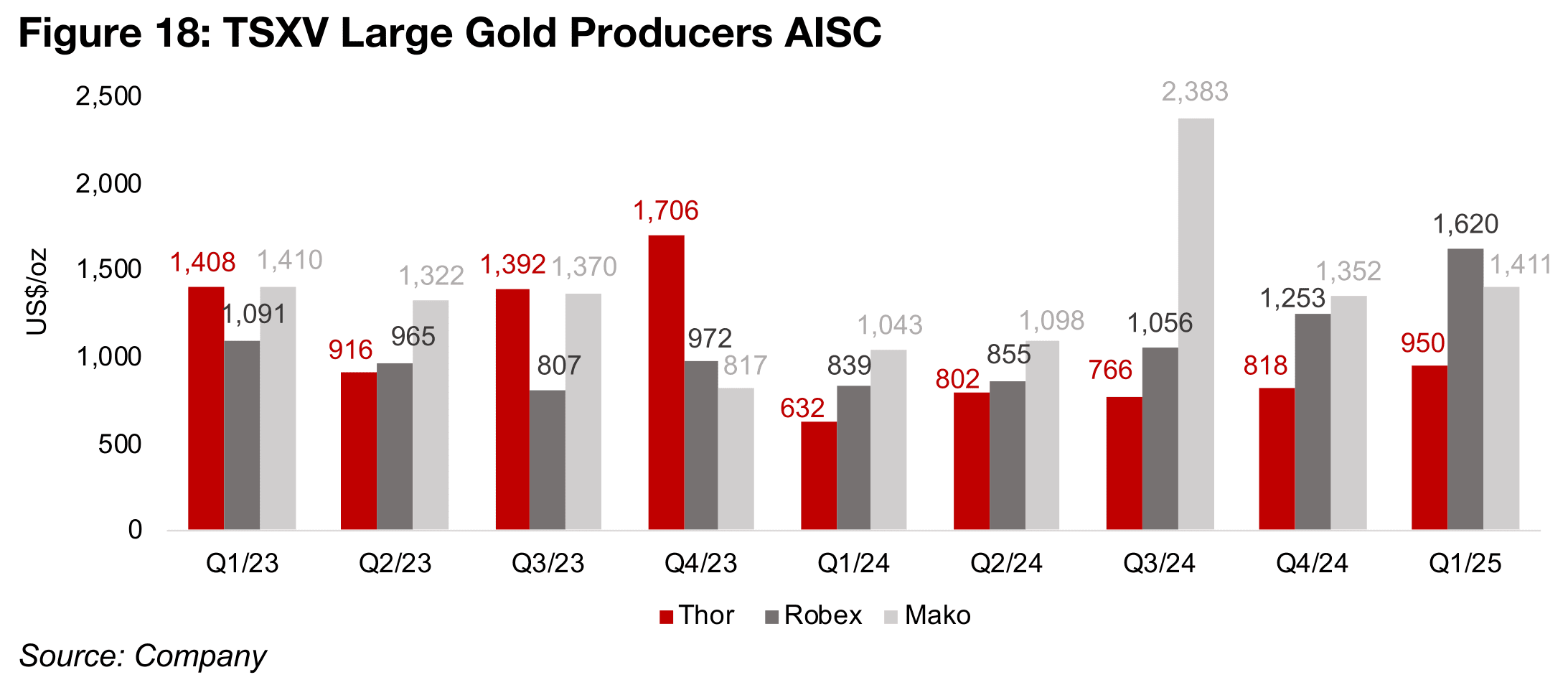 Figure 18: TSXV Large Gold Producers AISC

US$/oz

2,500
2,000
1,500
1,000
500
0

1,408 1,091 1,410
916 965 1,322
1,392 807 1,370
1,706 972 817
632 839 1,043
802 855 1,098
766 1,056 2,383
818 1,253 1,352
950 1,620 1,411

Q1/23 Q2/23 Q3/23 Q4/23 Q1/24 Q2/24 Q3/24 Q4/24 Q1/25

Thor Robex Mako

Source: Company